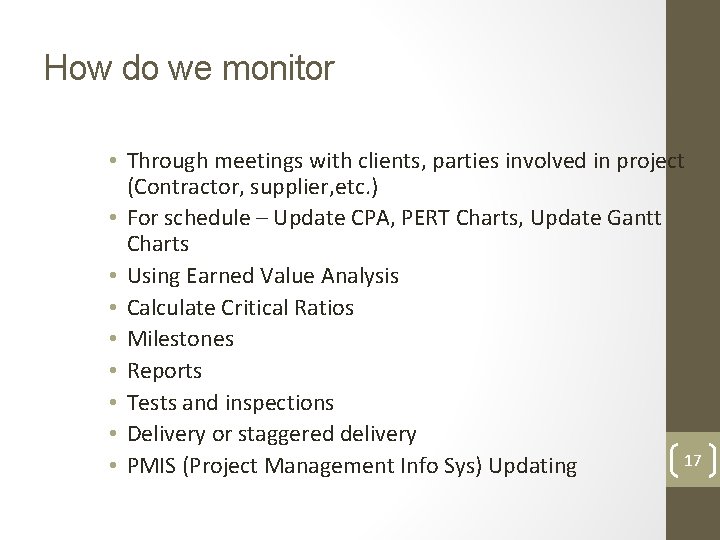 How do we monitor

• Through meetings with clients, parties involved in project (Contractor, supplier,etc.)
• For schedule – Update CPA, PERT Charts, Update Gantt Charts
• Using Earned Value Analysis
• Calculate Critical Ratios
• Milestones
• Reports
• Tests and inspections
• Delivery or staggered delivery
• PMIS (Project Management Info Sys) Updating

17